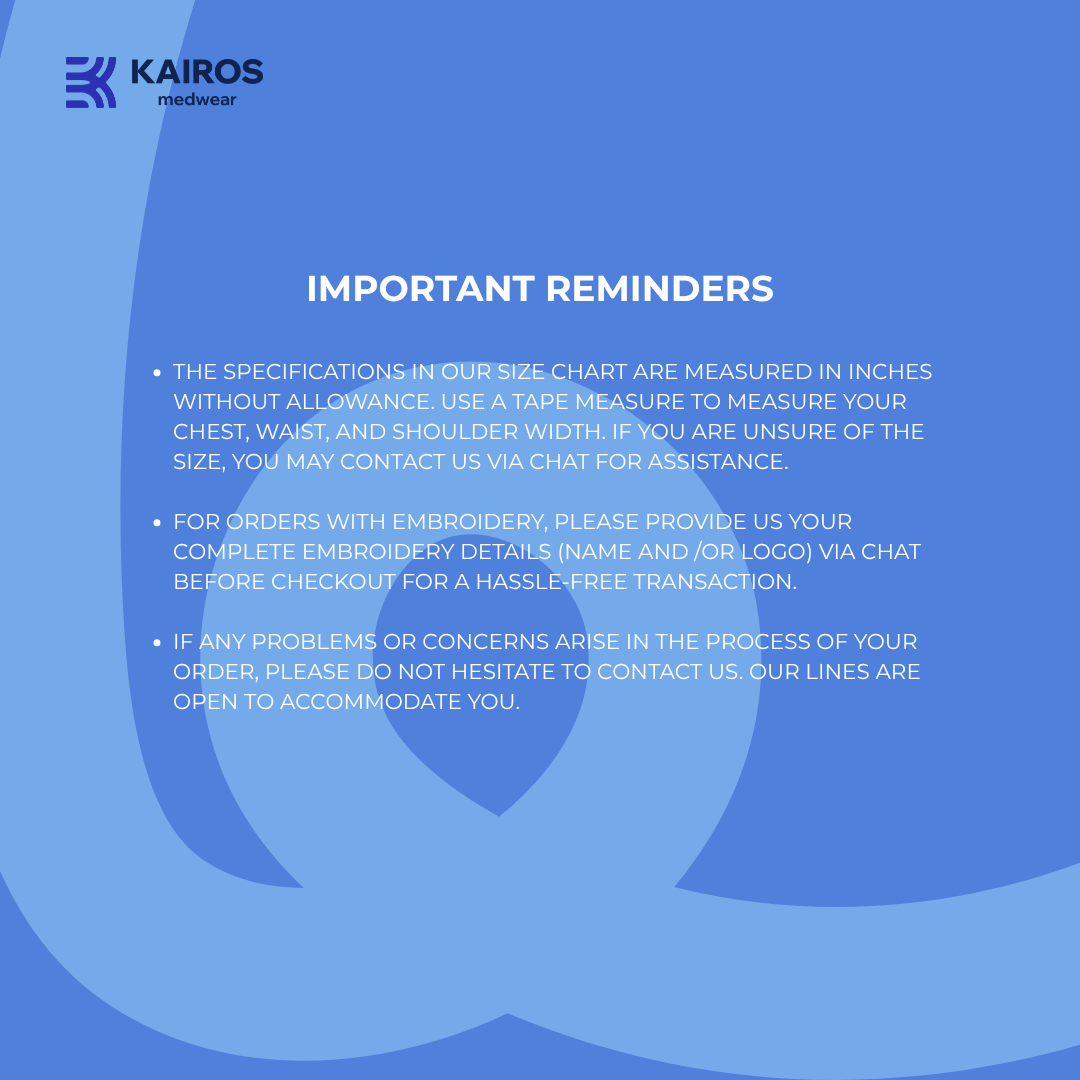 KAIROS
medwear

IMPORTANT REMINDERS

• THE SPECIFICATIONS IN OUR SIZE CHART ARE MEASURED IN INCHES WITHOUT ALLOWANCE. USE A TAPE MEASURE TO MEASURE YOUR CHEST, WAIST, AND SHOULDER WIDTH. IF YOU ARE UNSURE OF THE SIZE, YOU MAY CONTACT US VIA CHAT FOR ASSISTANCE.

• FOR ORDERS WITH EMBROIDERY, PLEASE PROVIDE US YOUR COMPLETE EMBROIDERY DETAILS (NAME AND /OR LOGO) VIA CHAT BEFORE CHECKOUT FOR A HASSLE-FREE TRANSACTION.

• IF ANY PROBLEMS OR CONCERNS ARISE IN THE PROCESS OF YOUR ORDER, PLEASE DO NOT HESITATE TO CONTACT US. OUR LINES ARE OPEN TO ACCOMMODATE YOU.